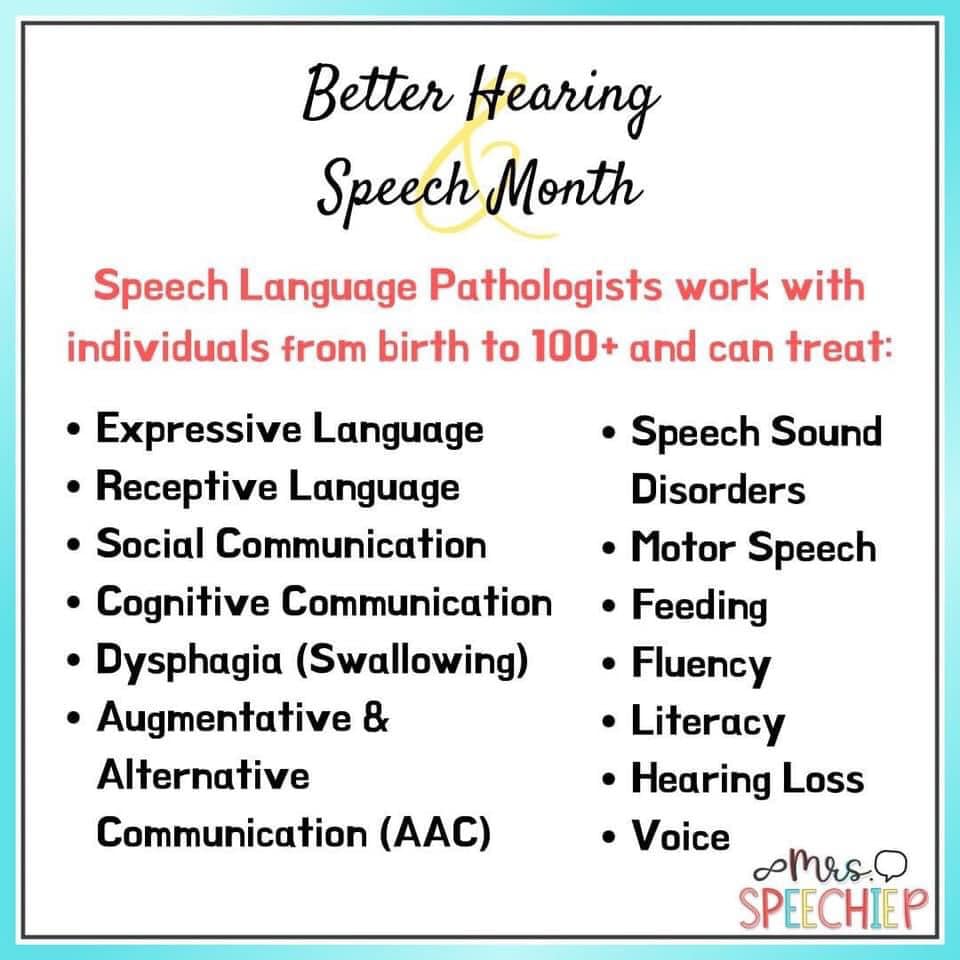 Better Hearing & Speech Month

Speech Language Pathologists work with individuals from birth to 100+ and can treat:

• Expressive Language
• Receptive Language
• Social Communication
• Cognitive Communication
• Dysphagia (Swallowing)
• Augmentative & Alternative Communication (AAC)

• Speech Sound Disorders
• Motor Speech
• Feeding
• Fluency
• Literacy
• Hearing Loss
• Voice

Mrs. SPEECHIEP